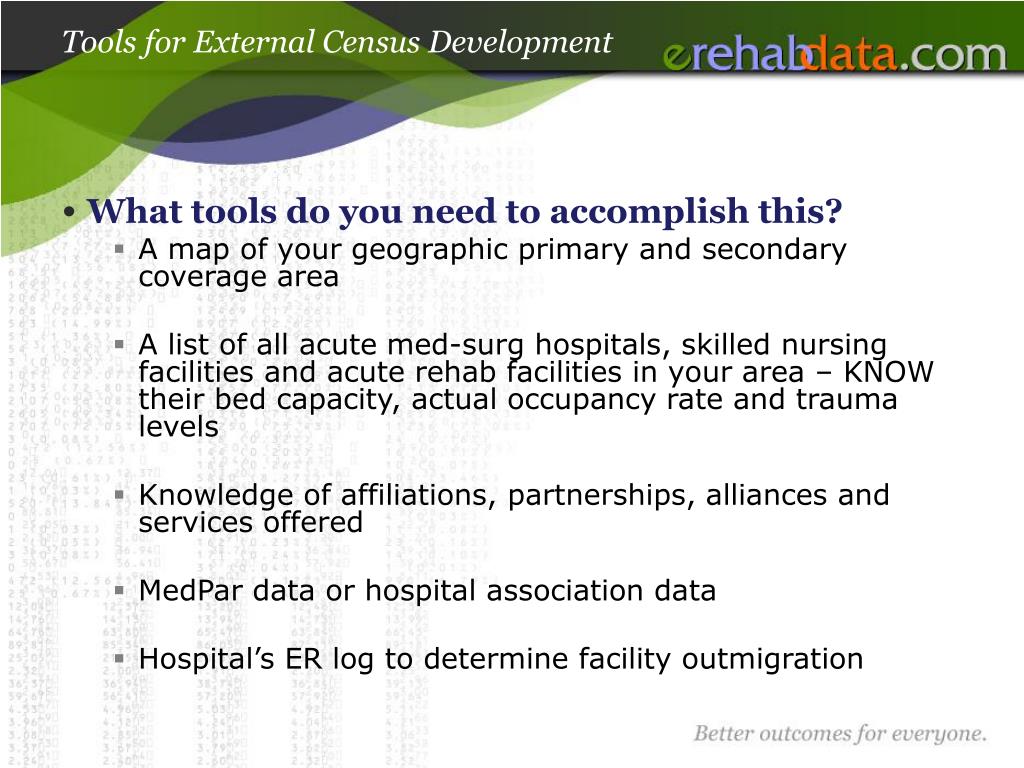 Tools for External Census Development

erehabdata.com

• What tools do you need to accomplish this?

▪ A map of your geographic primary and secondary coverage area

▪ A list of all acute med-surg hospitals, skilled nursing facilities and acute rehab facilities in your area – KNOW their bed capacity, actual occupancy rate and trauma levels

▪ Knowledge of affiliations, partnerships, alliances and services offered

▪ MedPar data or hospital association data

▪ Hospital's ER log to determine facility outmigration

Better outcomes for everyone.